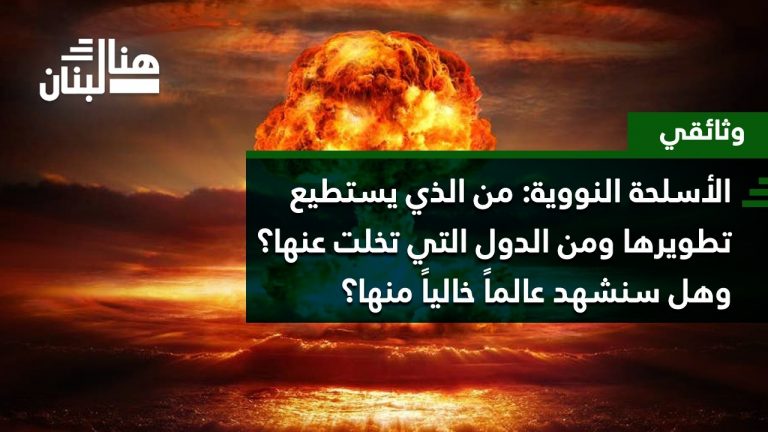 هنا لبنان

وثائقي

الأسلحة النووية: من الذي يستطيع تطويرها ومن الدول التي تخلت عنها؟ وهل سنشهد عالماً خالياً منها؟